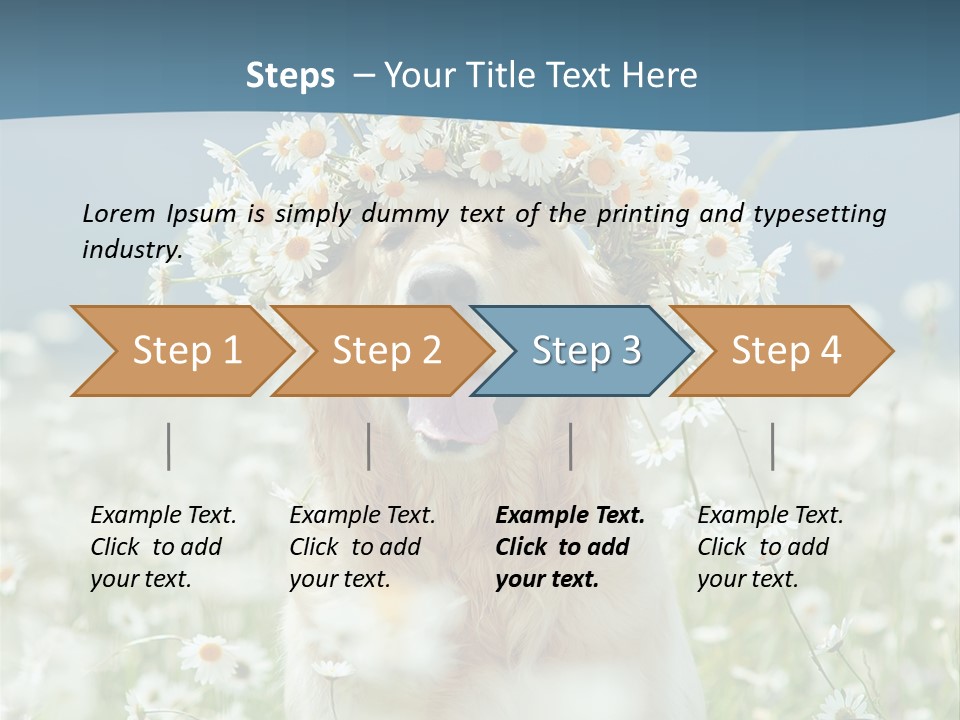 Steps – Your Title Text Here

Lorem Ipsum is simply dummy text of the printing and typesetting industry.

Step 1

Step 2

Step 3

Step 4

Example Text. Click to add your text.

Example Text. Click to add your text.

Example Text. Click to add your text.

Example Text. Click to add your text.